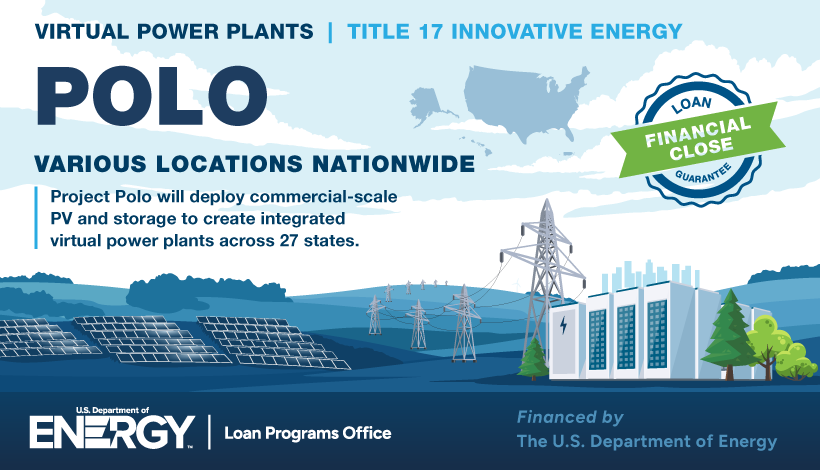 VIRTUAL POWER PLANTS | TITLE 17 INNOVATIVE ENERGY

POLO

VARIOUS LOCATIONS NATIONWIDE

Project Polo will deploy commercial-scale PV and storage to create integrated virtual power plants across 27 states.

LOAN
FINANCIAL CLOSE
GUARANTEE

U.S. Department of
ENERGY | Loan Programs Office

Financed by
The U.S. Department of Energy